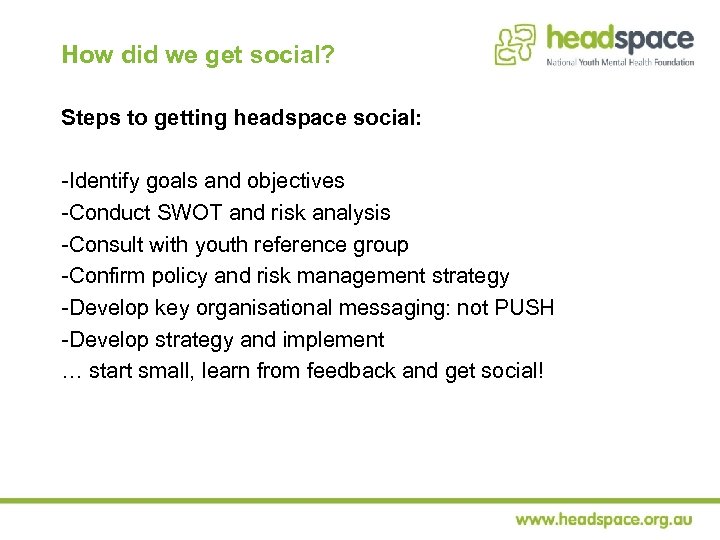 How did we get social?

headspace
National Youth Mental Health Foundation

Steps to getting headspace social:

-Identify goals and objectives
-Conduct SWOT and risk analysis
-Consult with youth reference group
-Confirm policy and risk management strategy
-Develop key organisational messaging: not PUSH
-Develop strategy and implement
… start small, learn from feedback and get social!

www.headspace.org.au